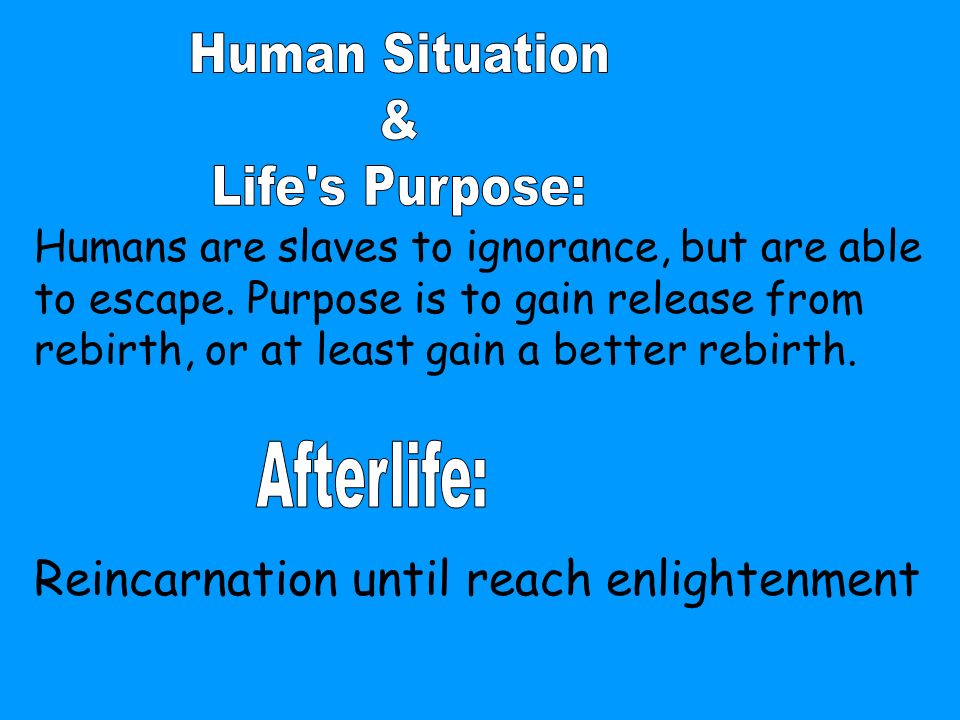 Human Situation
&
Life's Purpose:

Humans are slaves to ignorance, but are able to escape. Purpose is to gain release from rebirth, or at least gain a better rebirth.

Afterlife:

Reincarnation until reach enlightenment